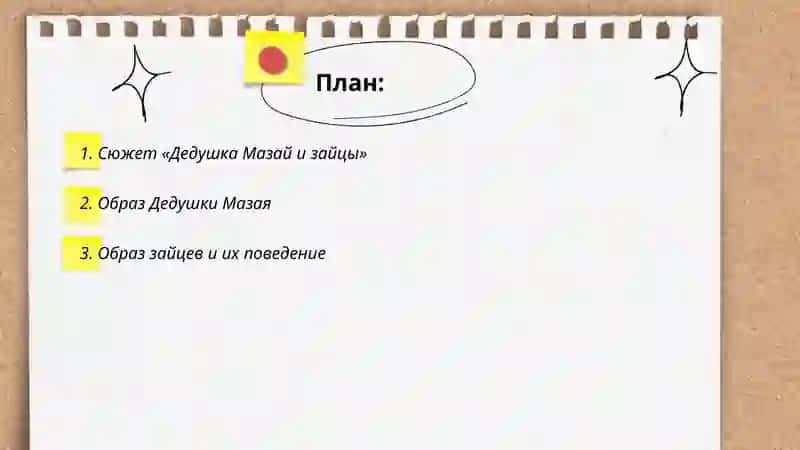 План:

1. Сюжет «Дедушка Мазай и зайцы»

2. Образ Дедушки Мазая

3. Образ зайцев и их поведение